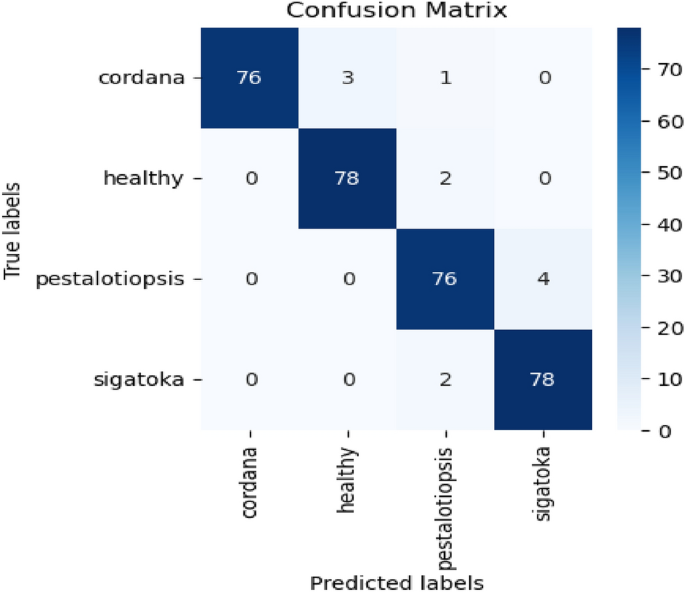 Confusion Matrix

True labels

| | cordana | healthy | pestalotiopsis | sigatoka |
|---|---|---|---|---|
| cordana | 76 | 3 | 1 | 0 |
| healthy | 0 | 78 | 2 | 0 |
| pestalotiopsis | 0 | 0 | 76 | 4 |
| sigatoka | 0 | 0 | 2 | 78 |

Predicted labels

70
60
50
40
30
20
10
0